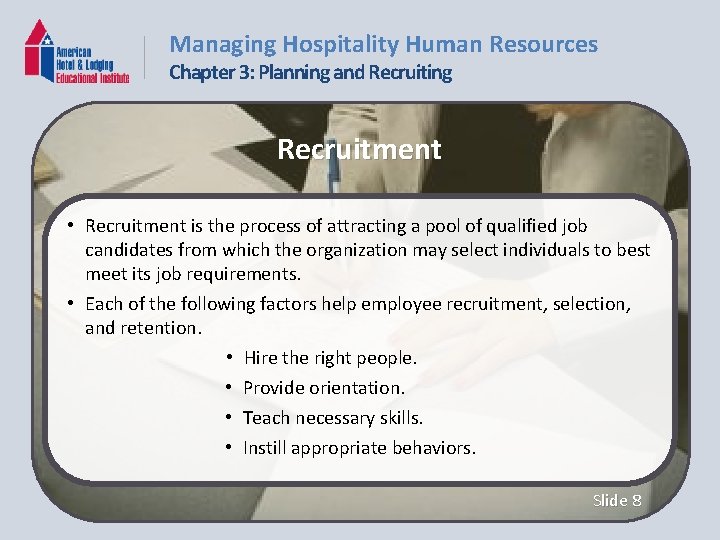 American Hotel & Lodging Educational Institute

Managing Hospitality Human Resources
Chapter 3: Planning and Recruiting

Recruitment

• Recruitment is the process of attracting a pool of qualified job candidates from which the organization may select individuals to best meet its job requirements.
• Each of the following factors help employee recruitment, selection, and retention.
• Hire the right people.
• Provide orientation.
• Teach necessary skills.
• Instill appropriate behaviors.

Slide 8